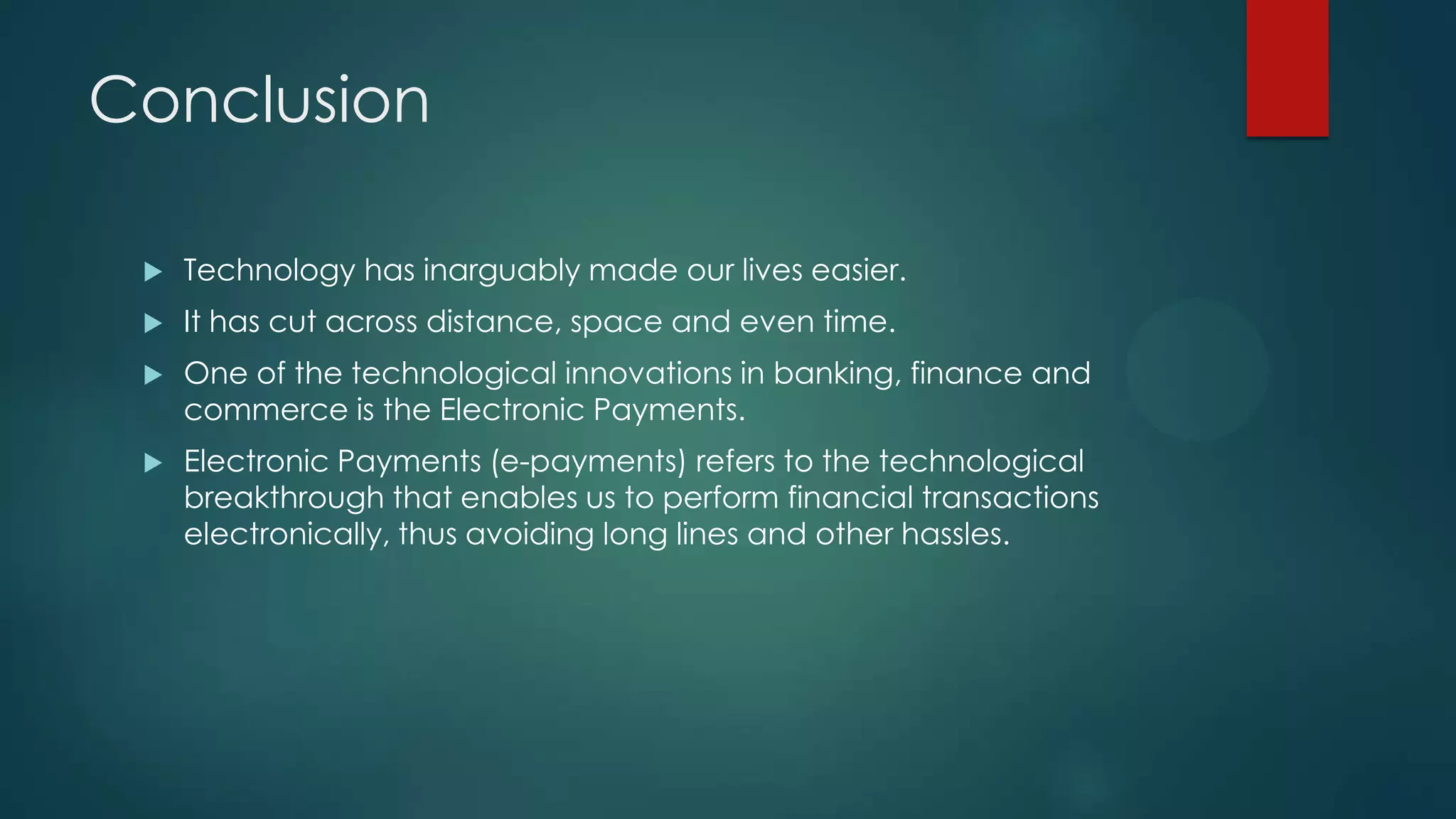 Conclusion

▶ Technology has inarguably made our lives easier.

▶ It has cut across distance, space and even time.

▶ One of the technological innovations in banking, finance and commerce is the Electronic Payments.

▶ Electronic Payments (e-payments) refers to the technological breakthrough that enables us to perform financial transactions electronically, thus avoiding long lines and other hassles.